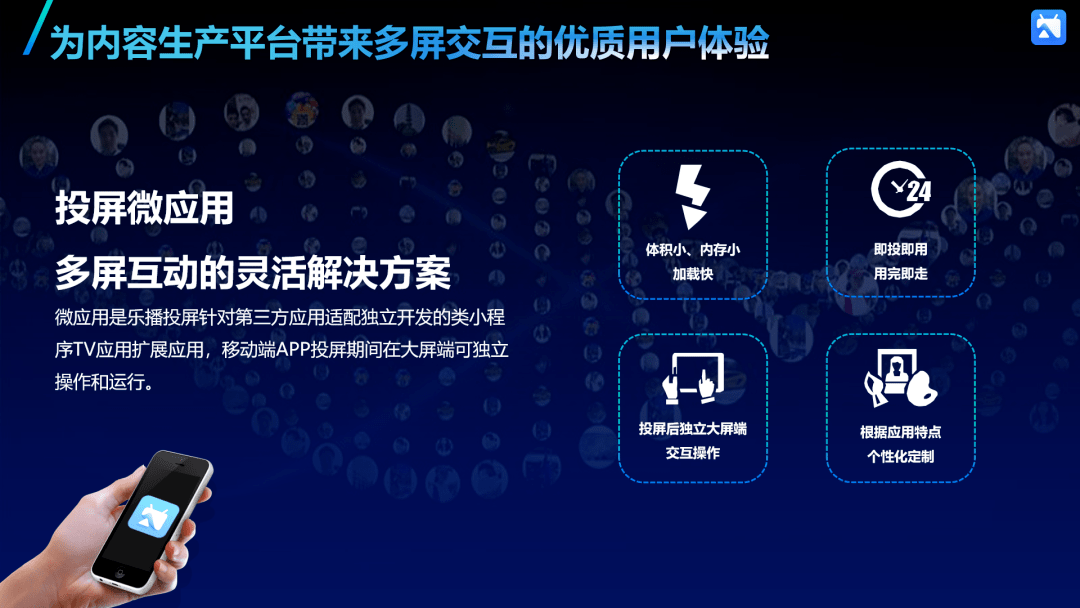 为内容生产平台带来多屏交互的优质用户体验

投屏微应用

多屏互动的灵活解决方案

微应用是乐播投屏针对第三方应用适配独立开发的类小程序TV应用扩展应用，移动端APP投屏期间在大屏端可独立操作和运行。

体积小、内存小
加载快

24

即投即用
用完即走

投屏后独立大屏端
交互操作

根据应用特点
个性化定制